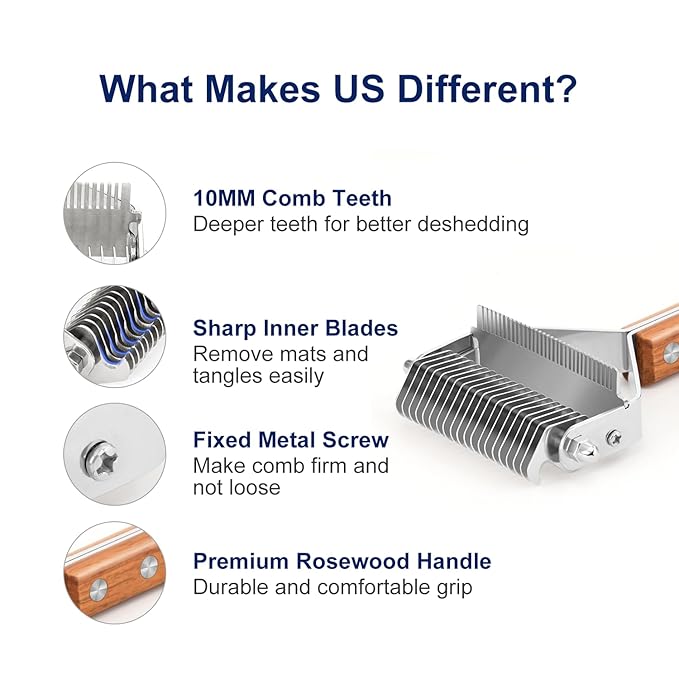 What Makes US Different?

10MM Comb Teeth
Deeper teeth for better deshedding

Sharp Inner Blades
Remove mats and tangles easily

Fixed Metal Screw
Make comb firm and not loose

Premium Rosewood Handle
Durable and comfortable grip